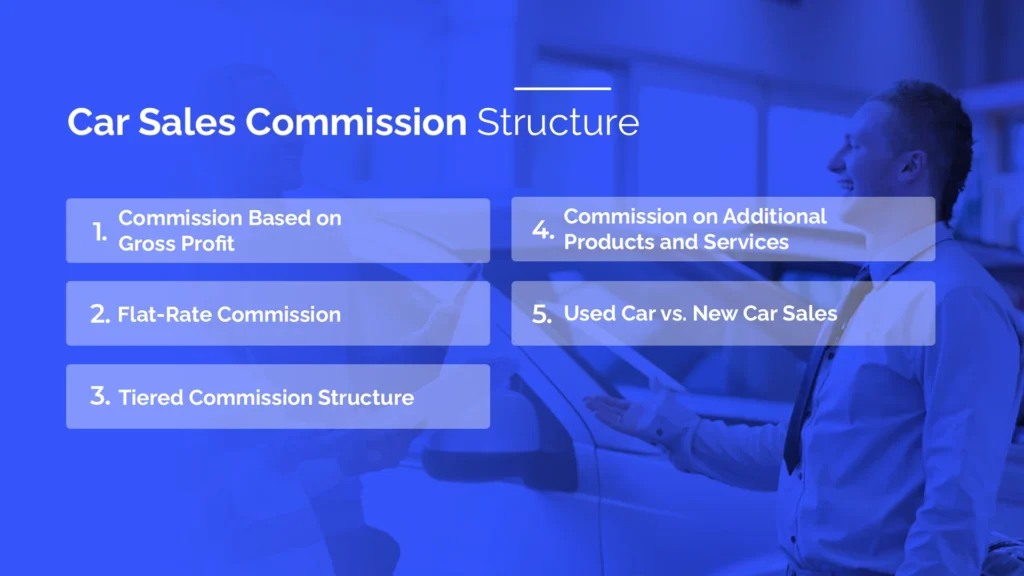 Car Sales Commission Structure

1. Commission Based on Gross Profit

2. Flat-Rate Commission

3. Tiered Commission Structure

4. Commission on Additional Products and Services

5. Used Car vs. New Car Sales